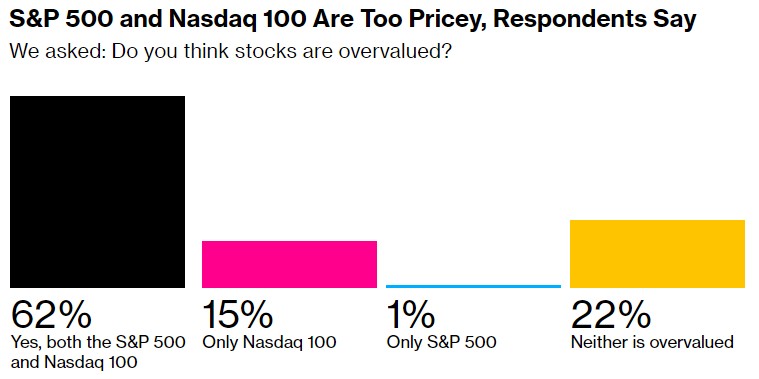 S&P 500 and Nasdaq 100 Are Too Pricey, Respondents Say
We asked: Do you think stocks are overvalued?

62%
Yes, both the S&P 500 and Nasdaq 100

15%
Only Nasdaq 100

1%
Only S&P 500

22%
Neither is overvalued